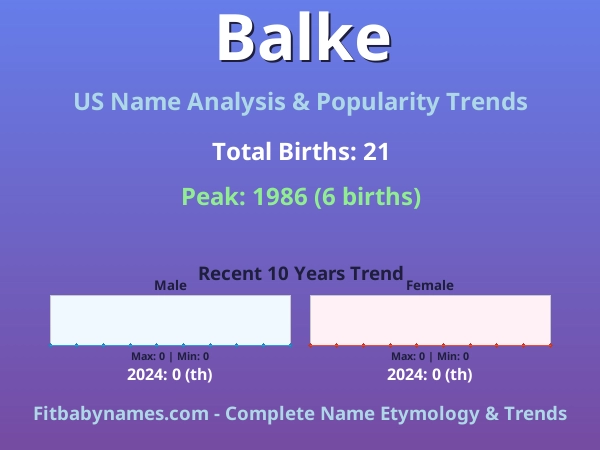 Balke

US Name Analysis & Popularity Trends

Total Births: 21

Peak: 1986 (6 births)

Recent 10 Years Trend

Male

Max: 0 | Min: 0

2024: 0 (th)

Female

Max: 0 | Min: 0

2024: 0 (th)

Fitbabynames.com - Complete Name Etymology & Trends